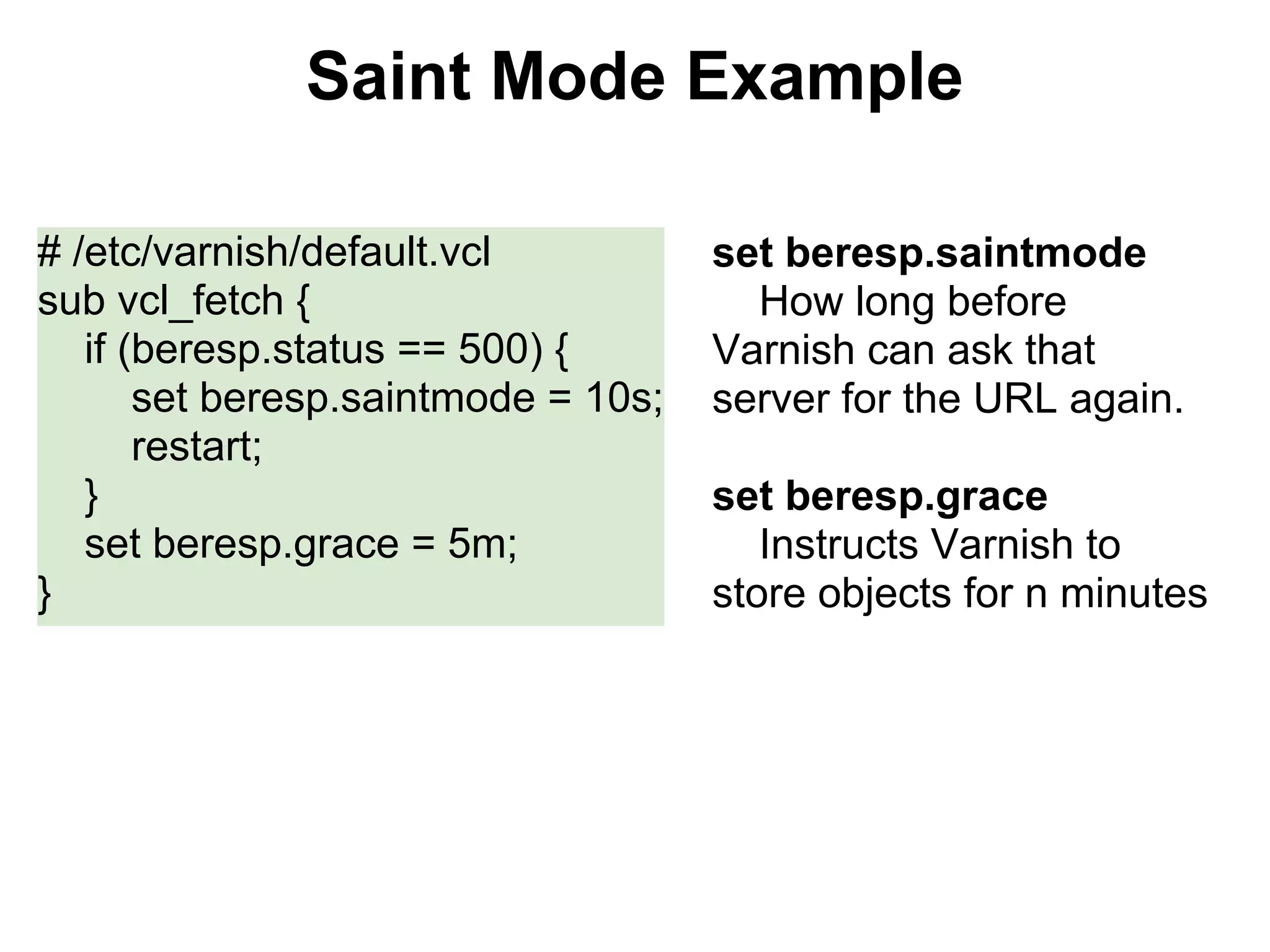 Saint Mode Example

# /etc/varnish/default.vcl
sub vcl_fetch {
    if (beresp.status == 500) {
        set beresp.saintmode = 10s;
        restart;
    }
    set beresp.grace = 5m;
}

set beresp.saintmode
How long before Varnish can ask that server for the URL again.

set beresp.grace
Instructs Varnish to store objects for n minutes